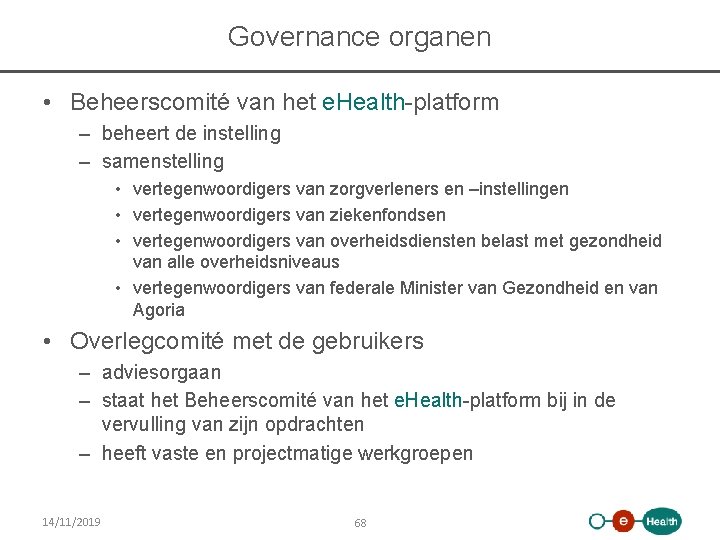 Governance organen

• Beheerscomité van het eHealth-platform
– beheert de instelling
– samenstelling
• vertegenwoordigers van zorgverleners en –instellingen
• vertegenwoordigers van ziekenfondsen
• vertegenwoordigers van overheidsdiensten belast met gezondheid van alle overheidsniveaus
• vertegenwoordigers van federale Minister van Gezondheid en van Agoria

• Overlegcomité met de gebruikers
– adviesorgaan
– staat het Beheerscomité van het eHealth-platform bij in de vervulling van zijn opdrachten
– heeft vaste en projectmatige werkgroepen

14/11/2019

68

e Health